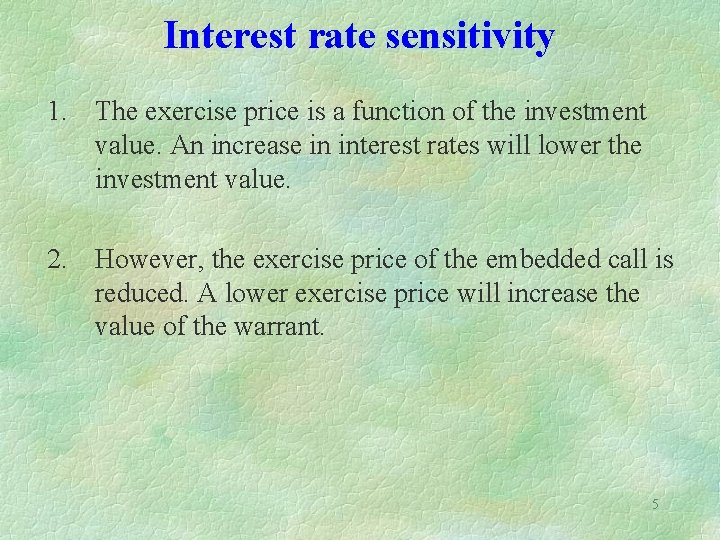 Interest rate sensitivity

1. The exercise price is a function of the investment value. An increase in interest rates will lower the investment value.

2. However, the exercise price of the embedded call is reduced. A lower exercise price will increase the value of the warrant.

5